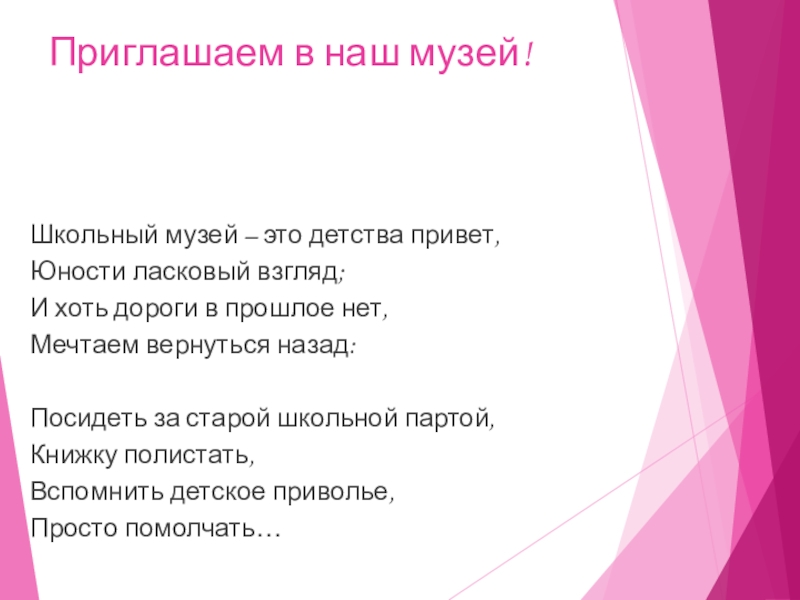 Приглашаем в наш музей!

Школьный музей – это детства привет,
Юности ласковый взгляд;
И хоть дороги в прошлое нет,
Мечтаем вернуться назад:

Посидеть за старой школьной партой,
Книжку полистать,
Вспомнить детское приволье,
Просто помолчать…